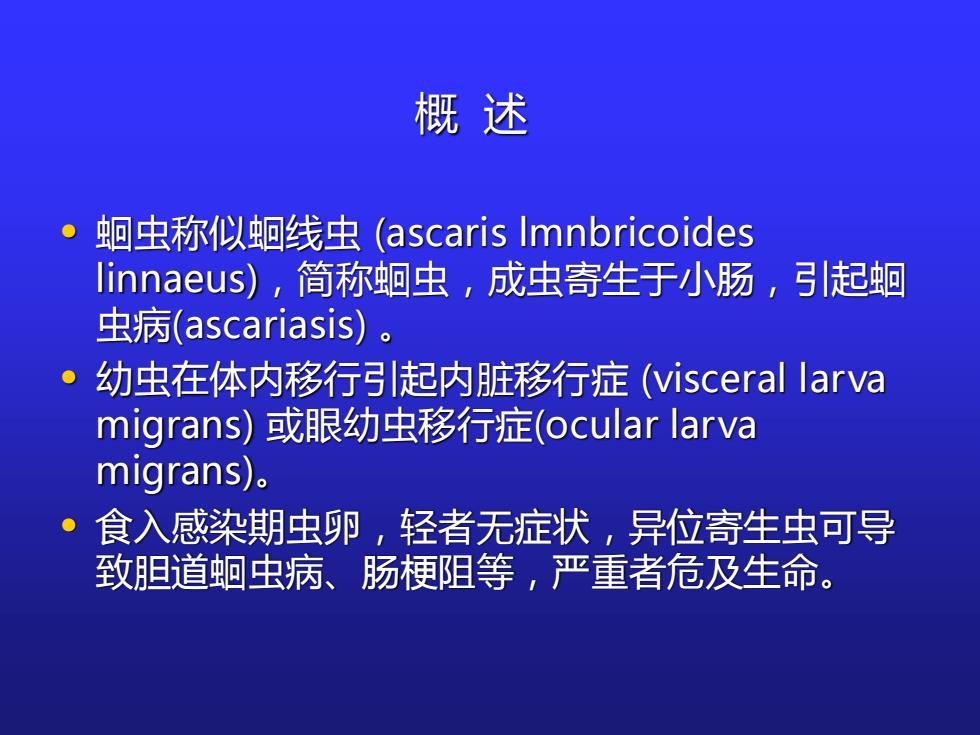 概 述

• 蛔虫称似蛔线虫 (ascaris lmnbricoides linnaeus)，简称蛔虫，成虫寄生于小肠，引起蛔虫病(ascariasis) 。

• 幼虫在体内移行引起内脏移行症 (visceral larva migrans) 或眼幼虫移行症(ocular larva migrans)。

• 食入感染期虫卵，轻者无症状，异位寄生虫可导致胆道蛔虫病、肠梗阻等，严重者危及生命。